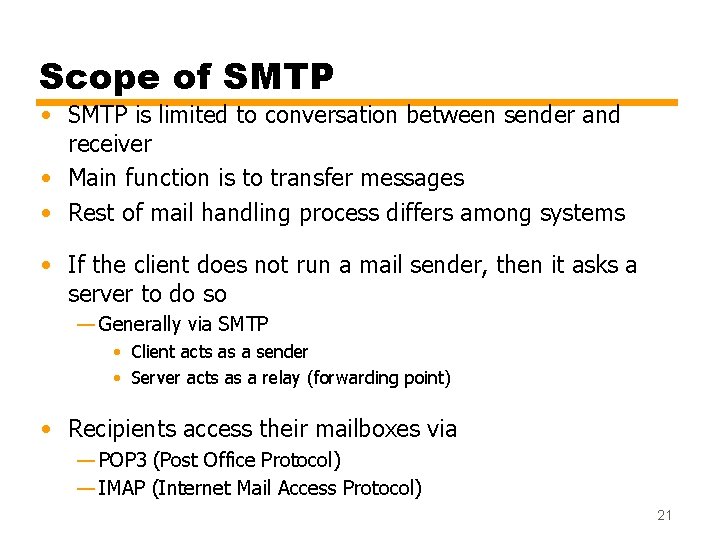 Scope of SMTP

• SMTP is limited to conversation between sender and receiver
• Main function is to transfer messages
• Rest of mail handling process differs among systems

• If the client does not run a mail sender, then it asks a server to do so
— Generally via SMTP
• Client acts as a sender
• Server acts as a relay (forwarding point)

• Recipients access their mailboxes via
— POP3 (Post Office Protocol)
— IMAP (Internet Mail Access Protocol)

21